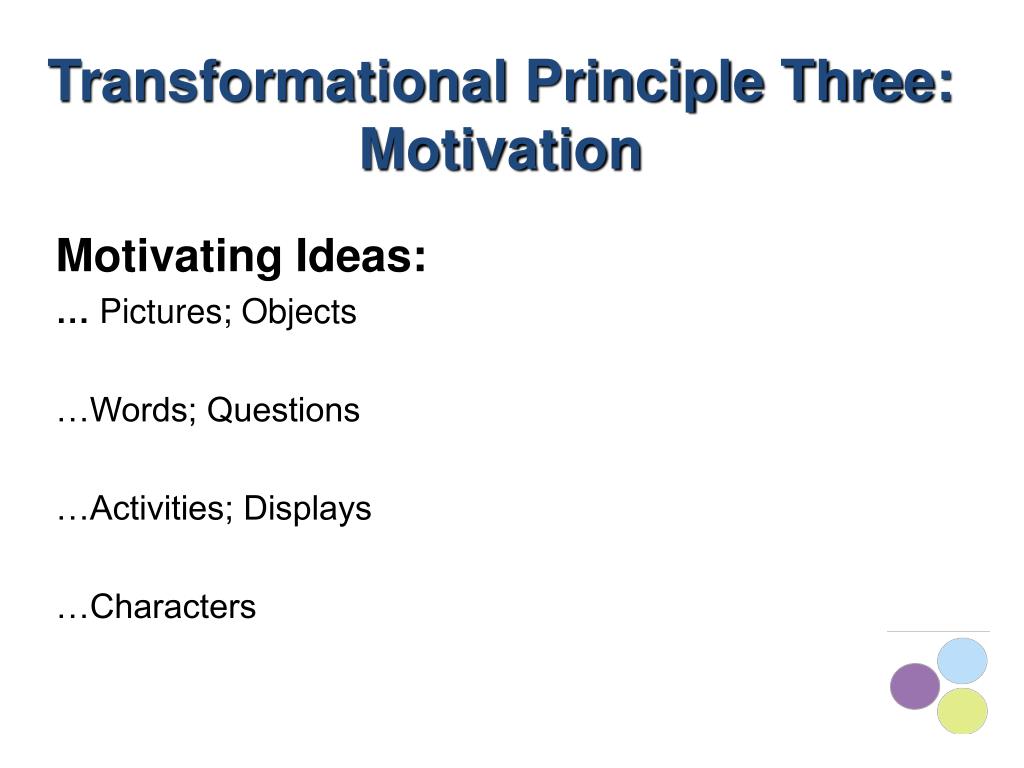 Transformational Principle Three: Motivation

Motivating Ideas:

… Pictures; Objects

…Words; Questions

…Activities; Displays

…Characters